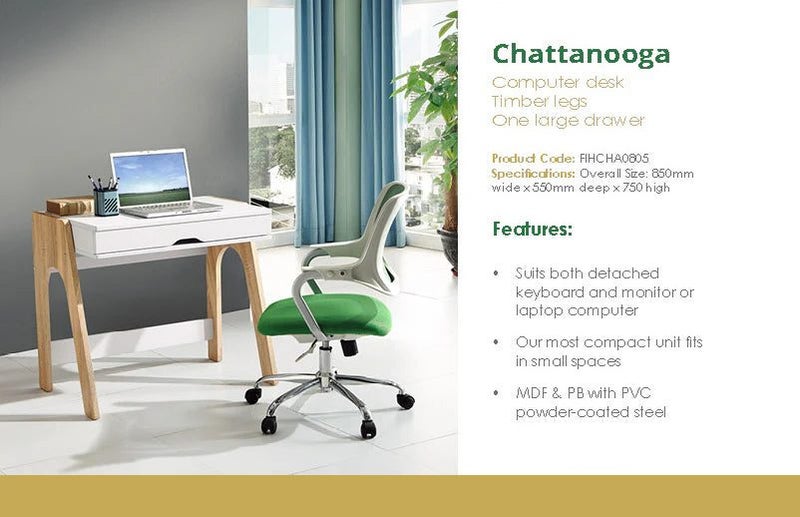 Chattanooga

Computer desk
Timber legs
One large drawer

Product Code: FIHCHA0805
Specifications: Overall Size: 850mm wide x 550mm deep x 750 high

Features:

• Suits both detached keyboard and monitor or laptop computer

• Our most compact unit fits in small spaces

• MDF & PB with PVC powder-coated steel